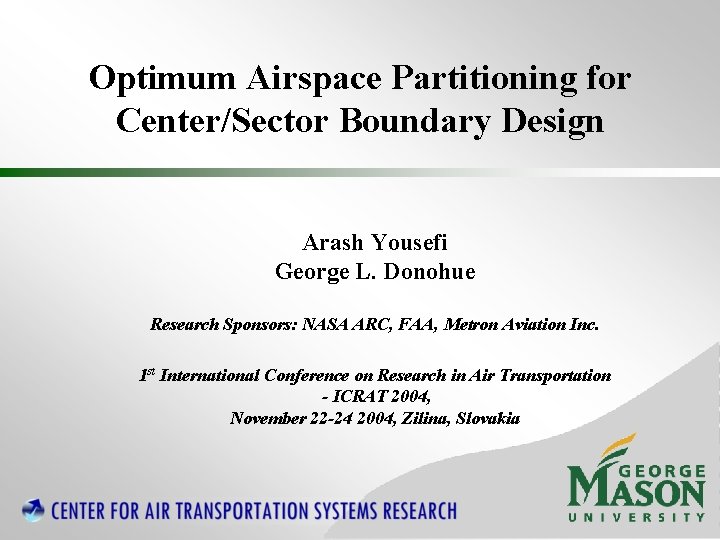 Optimum Airspace Partitioning for Center/Sector Boundary Design

Arash Yousefi
George L. Donohue

Research Sponsors: NASA ARC, FAA, Metron Aviation Inc.

1$^{st}$ International Conference on Research in Air Transportation - ICRAT 2004, November 22-24 2004, Zilina, Slovakia

CENTER FOR AIR TRANSPORTATION SYSTEMS RESEARCH

GEORGE MASON UNIVERSITY